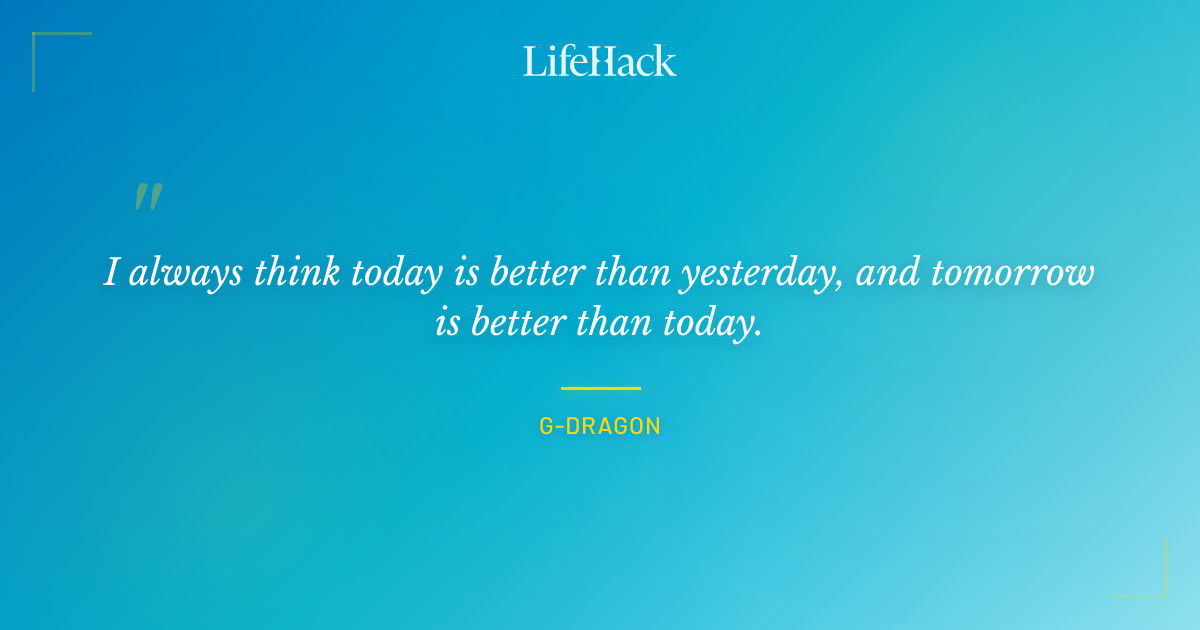 LifeHack

"

I always think today is better than yesterday, and tomorrow is better than today.

G-DRAGON